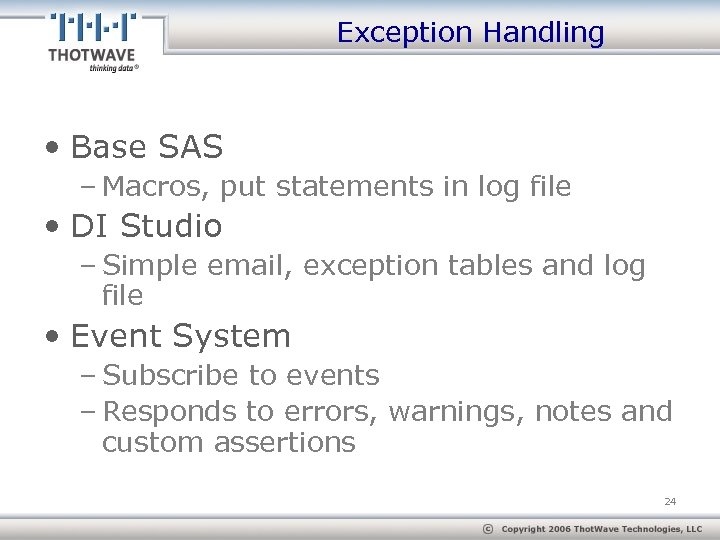 THOTWAVE
thinking data®

Exception Handling

• Base SAS
– Macros, put statements in log file
• DI Studio
– Simple email, exception tables and log file
• Event System
– Subscribe to events
– Responds to errors, warnings, notes and custom assertions

24

© Copyright 2006 ThotWave Technologies, LLC